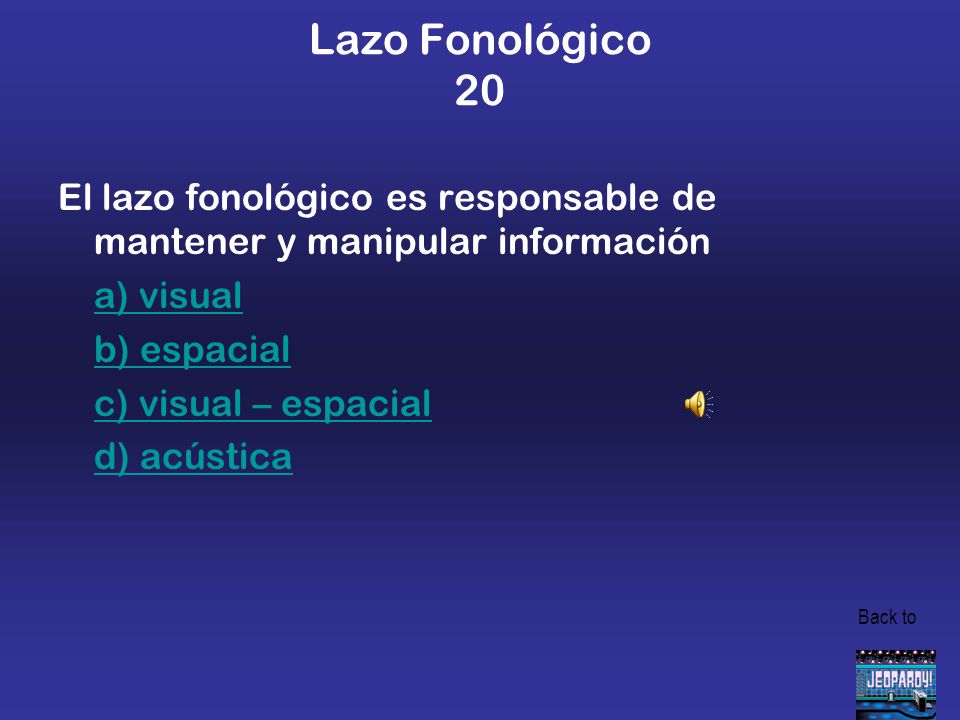 Lazo Fonológico
20

El lazo fonológico es responsable de mantener y manipular información

a) visual

b) espacial

c) visual – espacial

d) acústica

Back to

JEOPARDY!